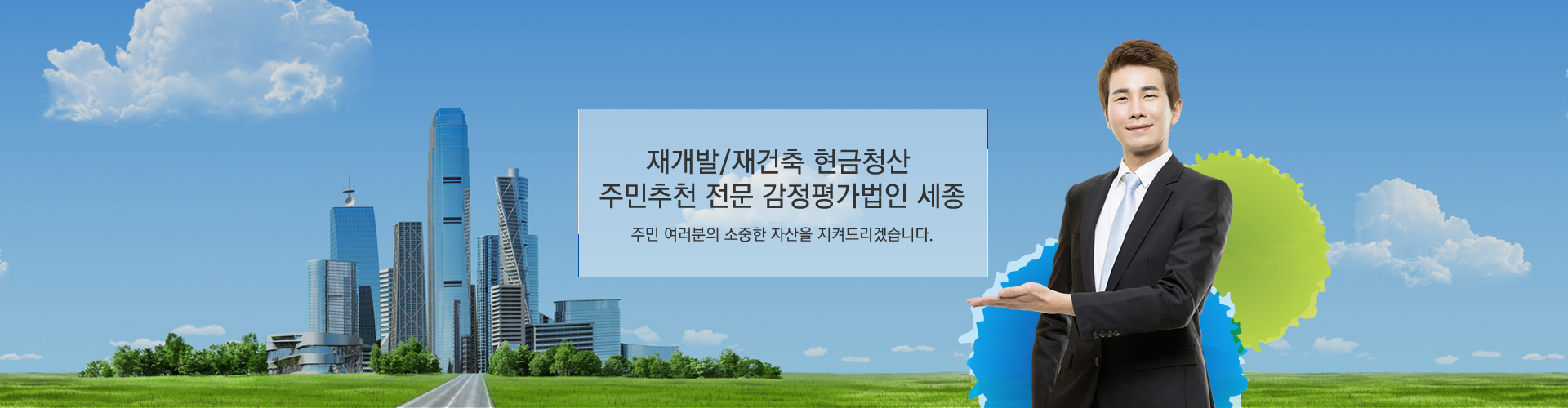 재개발/재건축 현금청산
주민추천 전문 감정평가법인 세종

주민 여러분의 소중한 자산을 지켜드리겠습니다.